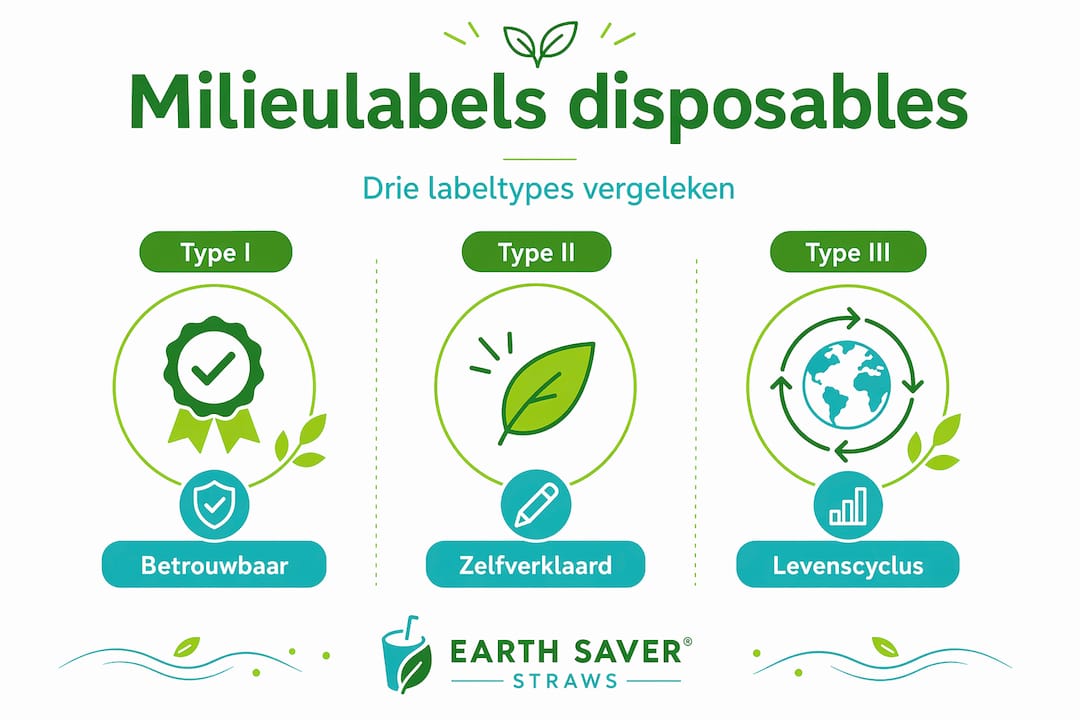 Milieulabels disposables

Drie labeltypes vergeleken

Type I

Betrouwbaar

Type II

Zelfverklaard

Type III

Levenscyclus

EARTH SAVER®
STRAWS